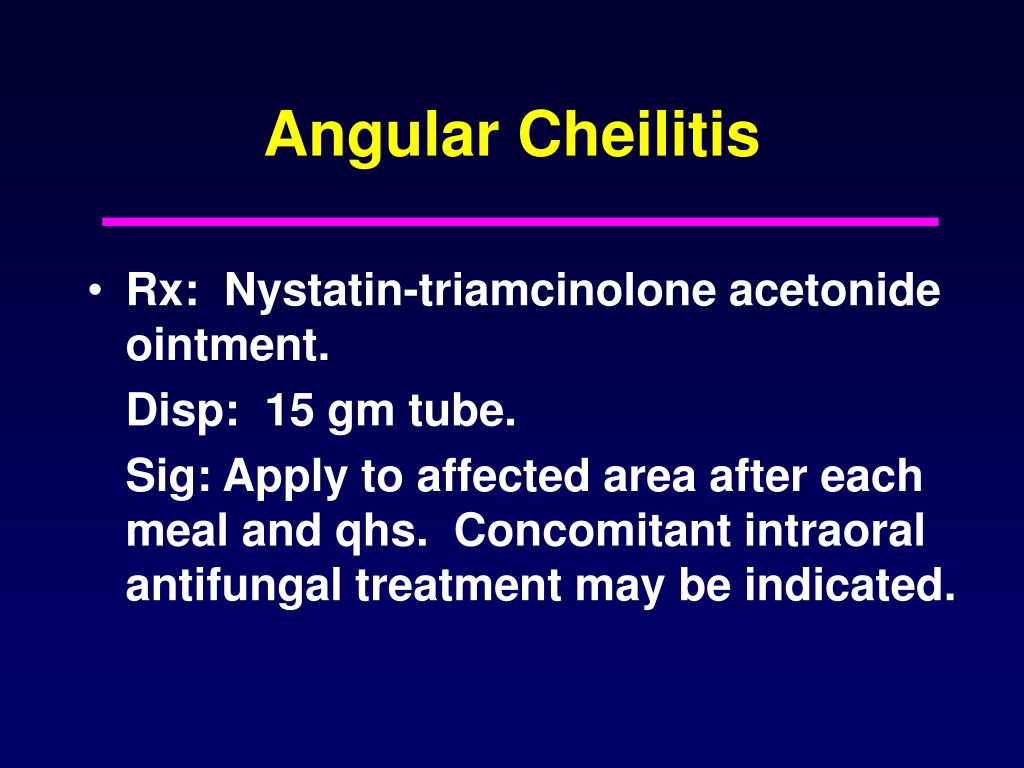 Angular Cheilitis

• Rx: Nystatin-triamcinolone acetonide ointment.

Disp: 15 gm tube.

Sig: Apply to affected area after each meal and qhs. Concomitant intraoral antifungal treatment may be indicated.